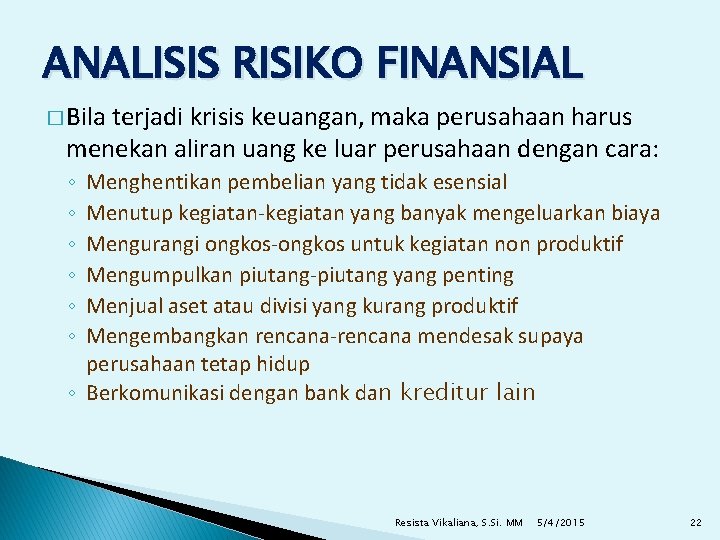 ANALISIS RISIKO FINANSIAL

□ Bila terjadi krisis keuangan, maka perusahaan harus menekan aliran uang ke luar perusahaan dengan cara:
◦ Menghentikan pembelian yang tidak esensial
◦ Menutup kegiatan-kegiatan yang banyak mengeluarkan biaya
◦ Mengurangi ongkos-ongkos untuk kegiatan non produktif
◦ Mengumpulkan piutang-piutang yang penting
◦ Menjual aset atau divisi yang kurang produktif
◦ Mengembangkan rencana-rencana mendesak supaya perusahaan tetap hidup
◦ Berkomunikasi dengan bank dan kreditur lain

Resista Vikaliana, S.Si. MM 5/4/2015 22